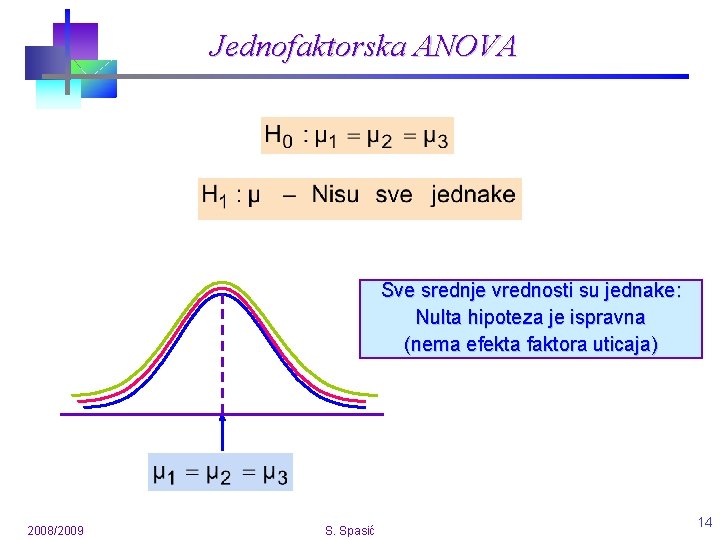 Jednofaktorska ANOVA

$H_0 : \mu_1 = \mu_2 = \mu_3$

$H_1 : \mu$ – Nisu sve jednake

Sve srednje vrednosti su jednake: Nulta hipoteza je ispravna (nema efekta faktora uticaja)

$\mu_1 = \mu_2 = \mu_3$

2008/2009

S. Spasić

14